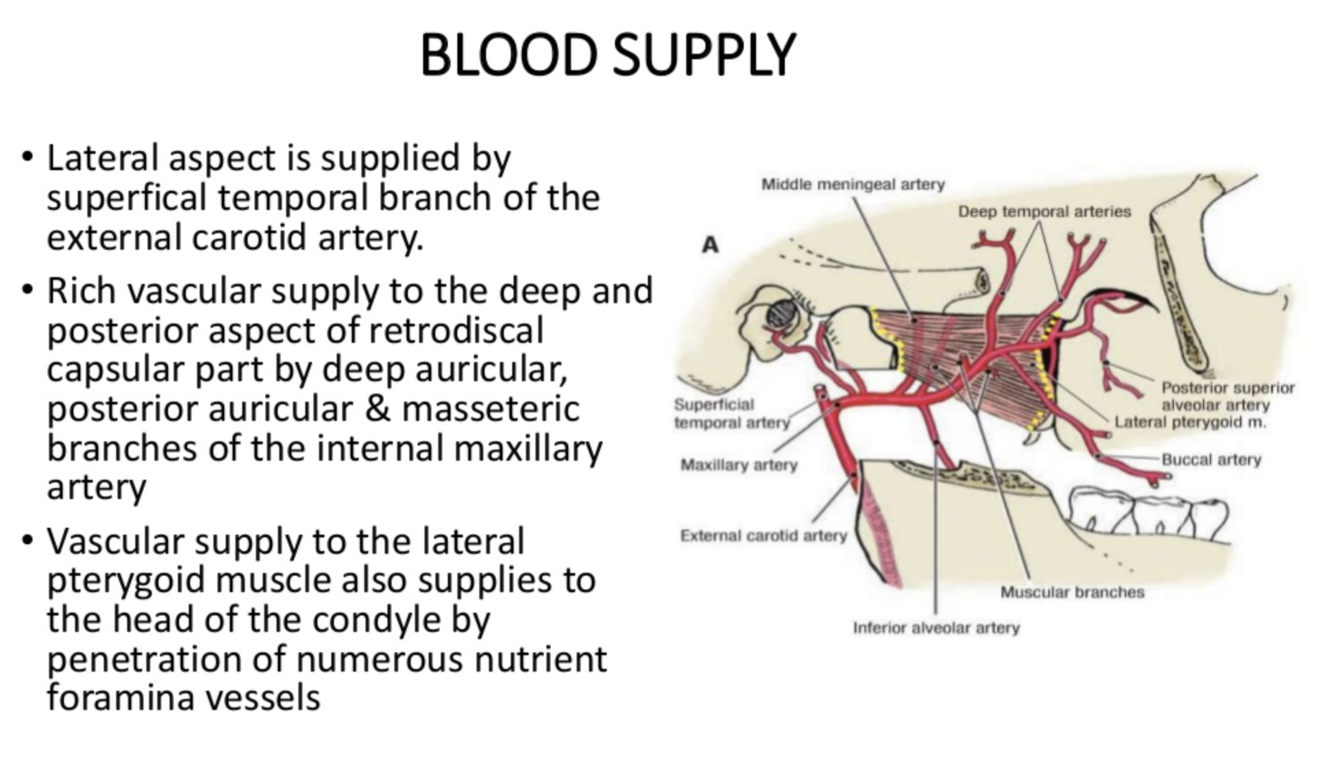 BLOOD SUPPLY

• Lateral aspect is supplied by superfical temporal branch of the external carotid artery.

• Rich vascular supply to the deep and posterior aspect of retrodiscal capsular part by deep auricular, posterior auricular & masseteric branches of the internal maxillary artery

• Vascular supply to the lateral pterygoid muscle also supplies to the head of the condyle by penetration of numerous nutrient foramina vessels

A
Middle meningeal artery
Deep temporal arteries
Superficial temporal artery
Maxillary artery
External carotid artery
Posterior superior alveolar artery
Lateral pterygoid m.
Buccal artery
Muscular branches
Inferior alveolar artery